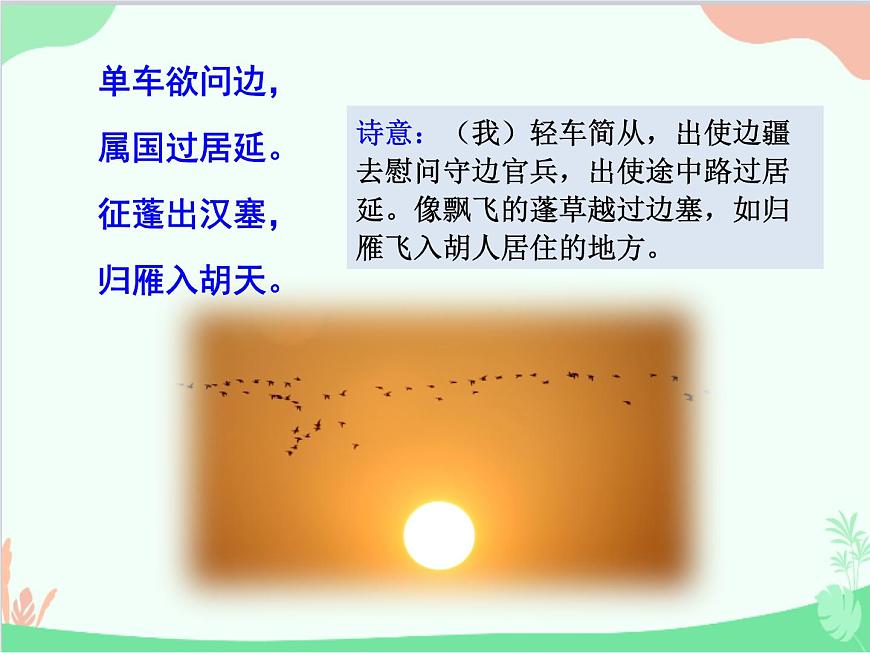 单车欲问边，
属国过居延。
征蓬出汉塞，
归雁入胡天。

诗意：（我）轻车简从，出使边疆去慰问守边官兵，出使途中路过居延。像飘飞的蓬草越过边塞，如归雁飞入胡人居住的地方。